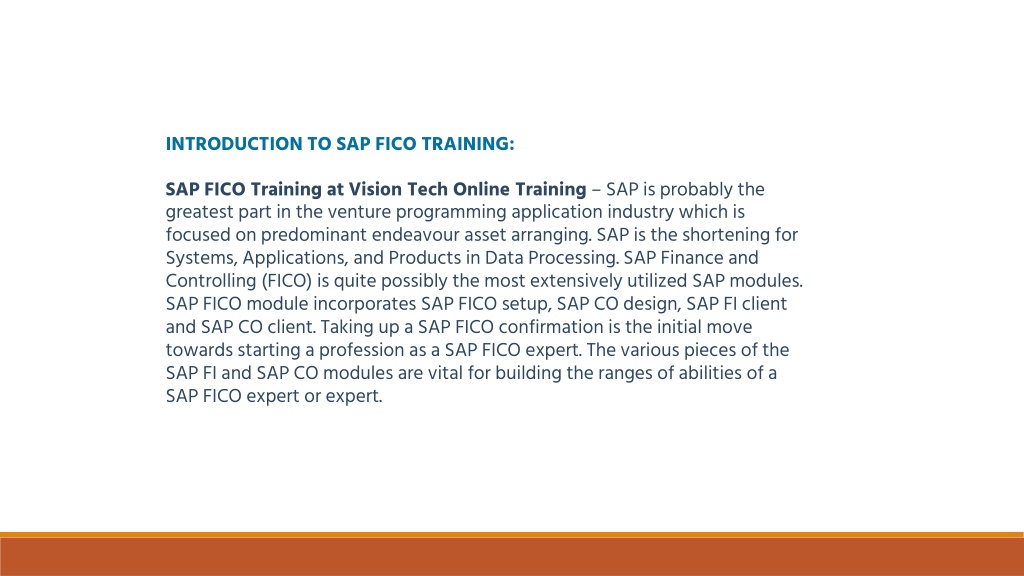 INTRODUCTION TO SAP FICO TRAINING:

SAP FICO Training at Vision Tech Online Training – SAP is probably the greatest part in the venture programming application industry which is focused on predominant endeavour asset arranging. SAP is the shortening for Systems, Applications, and Products in Data Processing. SAP Finance and Controlling (FICO) is quite possibly the most extensively utilized SAP modules. SAP FICO module incorporates SAP FICO setup, SAP CO design, SAP FI client and SAP CO client. Taking up a SAP FICO confirmation is the initial move towards starting a profession as a SAP FICO expert. The various pieces of the SAP FI and SAP CO modules are vital for building the ranges of abilities of a SAP FICO expert or expert.